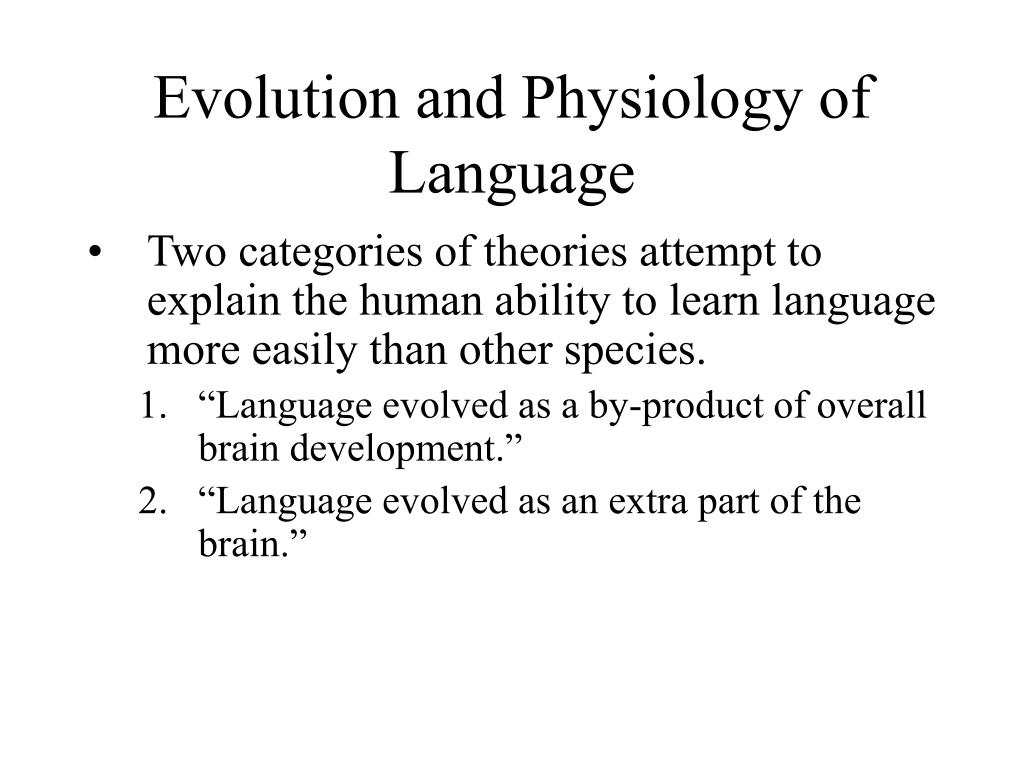 Evolution and Physiology of Language

• Two categories of theories attempt to explain the human ability to learn language more easily than other species.

1. “Language evolved as a by-product of overall brain development.”
2. “Language evolved as an extra part of the brain.”